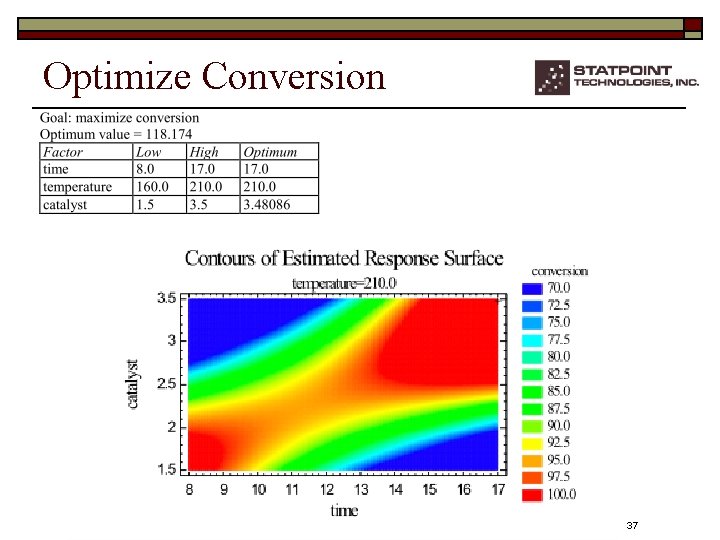 Optimize Conversion

STATPOINT TECHNOLOGIES, INC.

Goal: maximize conversion
Optimum value = 118.174

| Factor | Low | High | Optimum |
|---|---|---|---|
| time | 8.0 | 17.0 | 17.0 |
| temperature | 160.0 | 210.0 | 210.0 |
| catalyst | 1.5 | 3.5 | 3.48086 |

Contours of Estimated Response Surface
temperature=210.0

catalyst
3.5
3
2.5
2
1.5

8 9 10 11 12 13 14 15 16 17
time

conversion
70.0
72.5
75.0
77.5
80.0
82.5
85.0
87.5
90.0
92.5
95.0
97.5
100.0

37